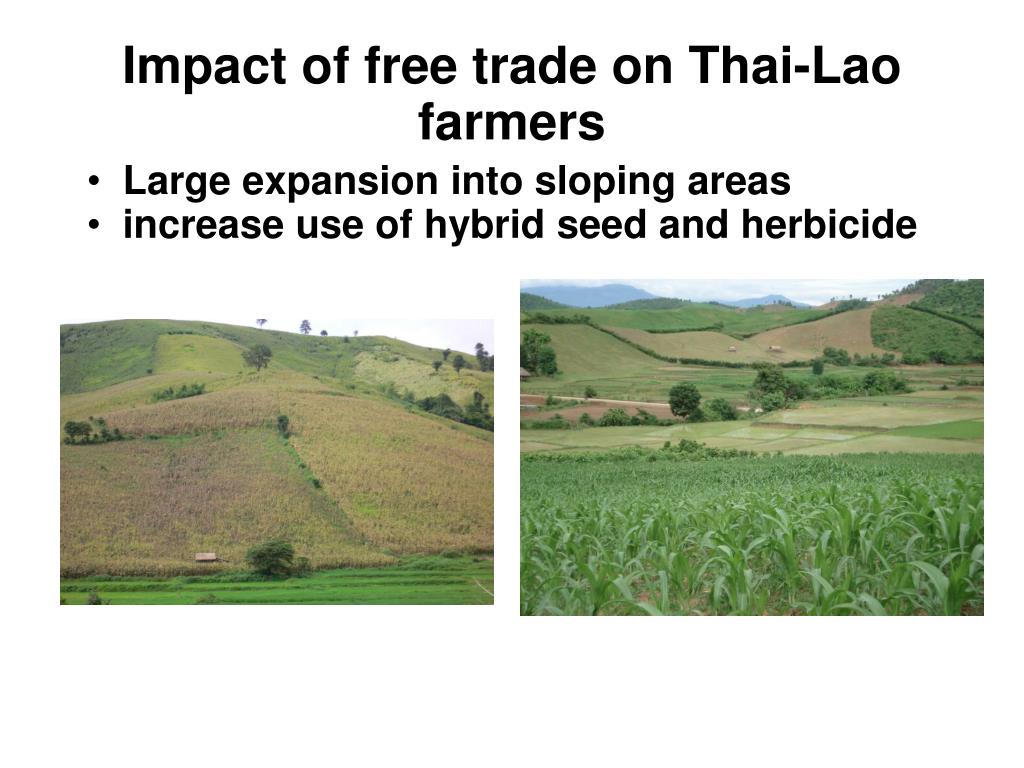 Impact of free trade on Thai-Lao farmers

• Large expansion into sloping areas
• increase use of hybrid seed and herbicide